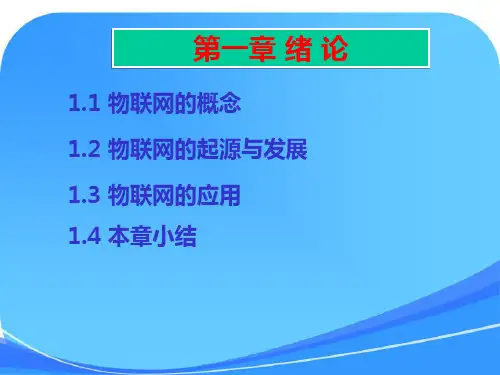 第一章 绪 论

1.1 物联网的概念

1.2 物联网的起源与发展

1.3 物联网的应用

1.4 本章小结